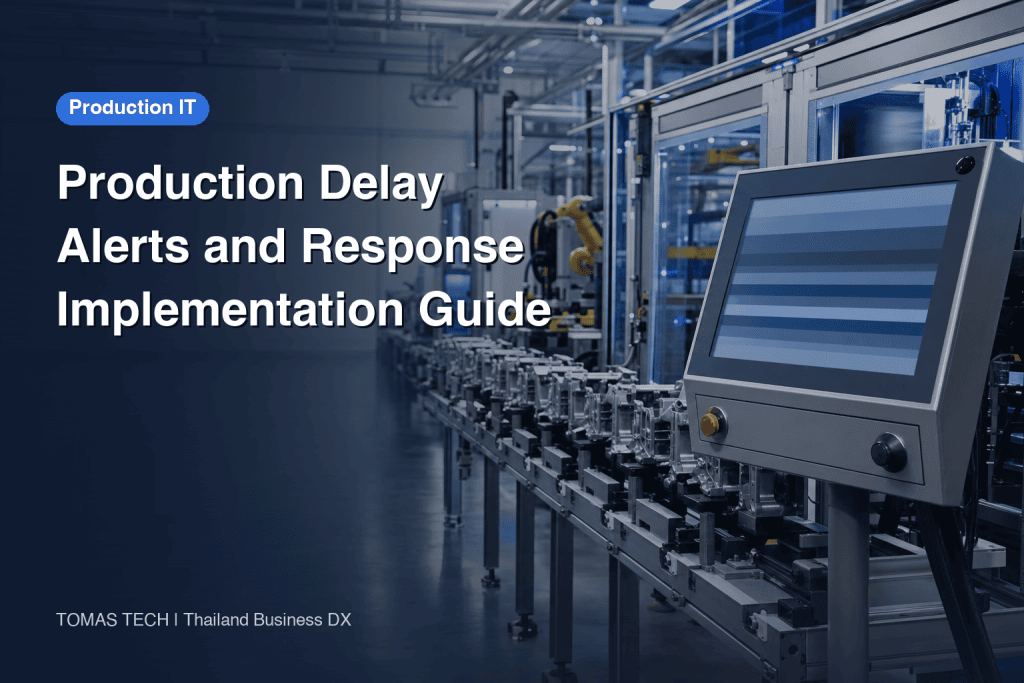 Production IT

Production Delay Alerts and Response Implementation Guide

TOMAS TECH | Thailand Business DX